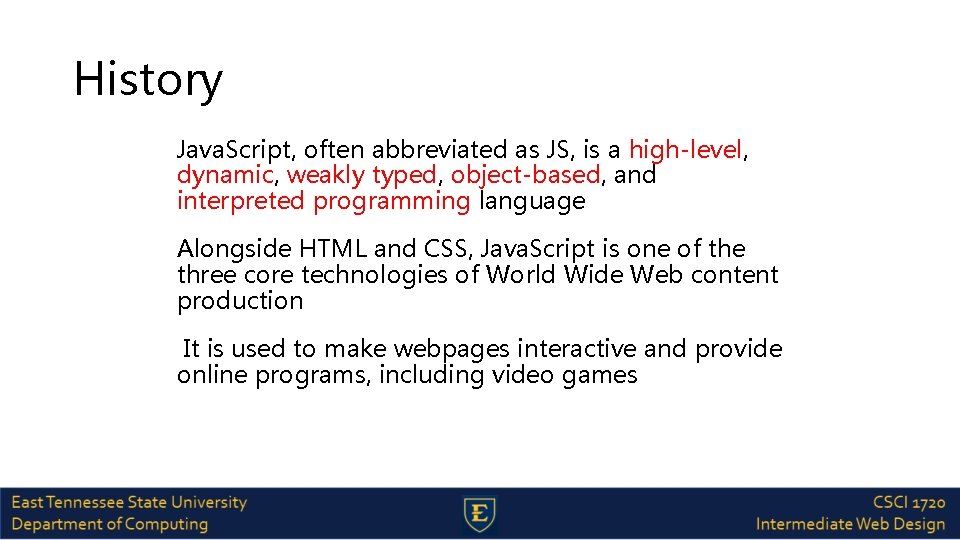 History

JavaScript, often abbreviated as JS, is a high-level, dynamic, weakly typed, object-based, and interpreted programming language

Alongside HTML and CSS, JavaScript is one of the three core technologies of World Wide Web content production

It is used to make webpages interactive and provide online programs, including video games

East Tennessee State University
Department of Computing

E

CSCI 1720
Intermediate Web Design